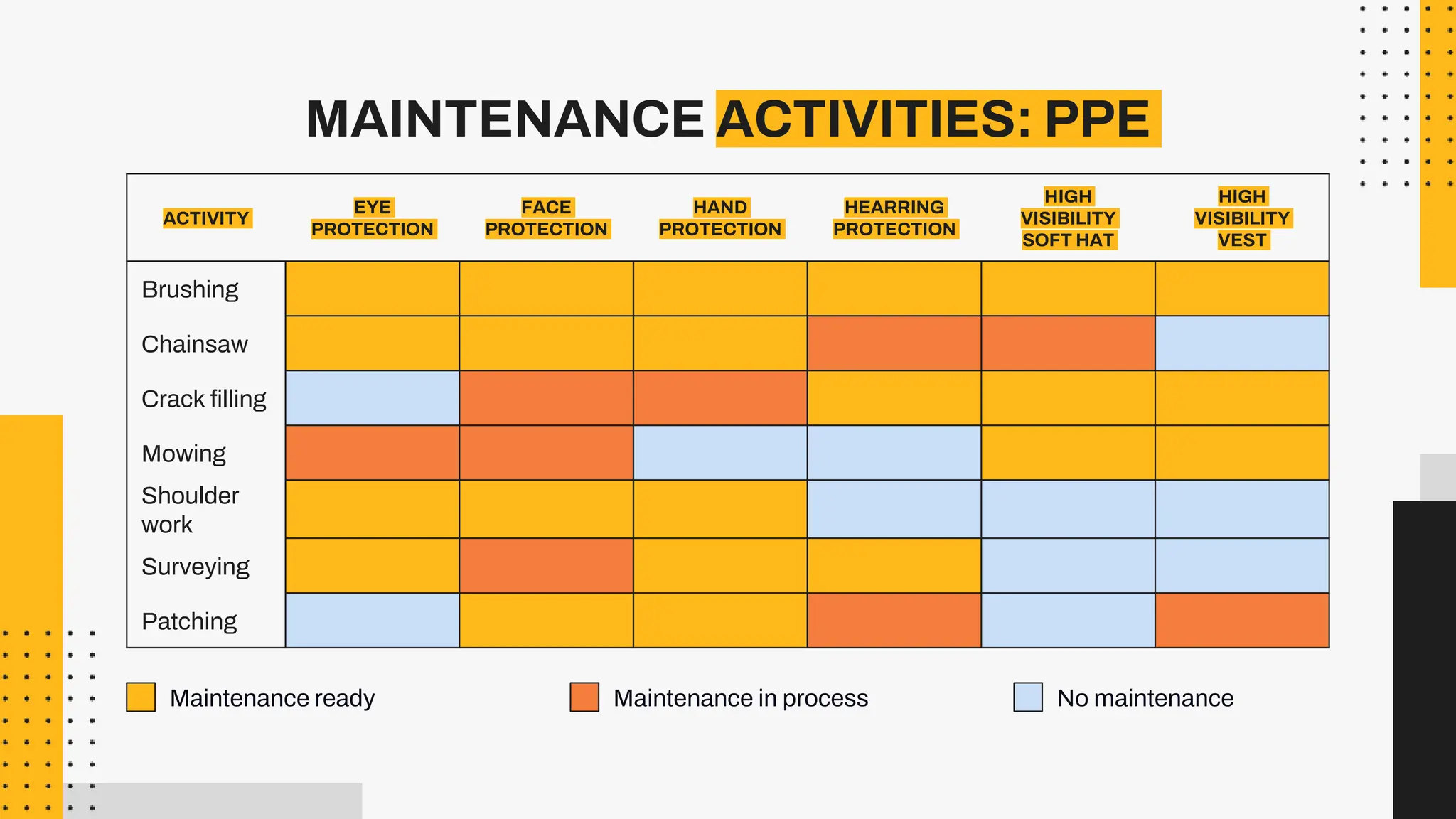 MAINTENANCE ACTIVITIES: PPE

| ACTIVITY | EYE PROTECTION | FACE PROTECTION | HAND PROTECTION | HEARRING PROTECTION | HIGH VISIBILITY SOFT HAT | HIGH VISIBILITY VEST |
|---|---|---|---|---|---|---|
| Brushing | | | | | | |
| Chainsaw | | | | | | |
| Crack filling | | | | | | |
| Mowing | | | | | | |
| Shoulder work | | | | | | |
| Surveying | | | | | | |
| Patching | | | | | | |

Maintenance ready

Maintenance in process

No maintenance